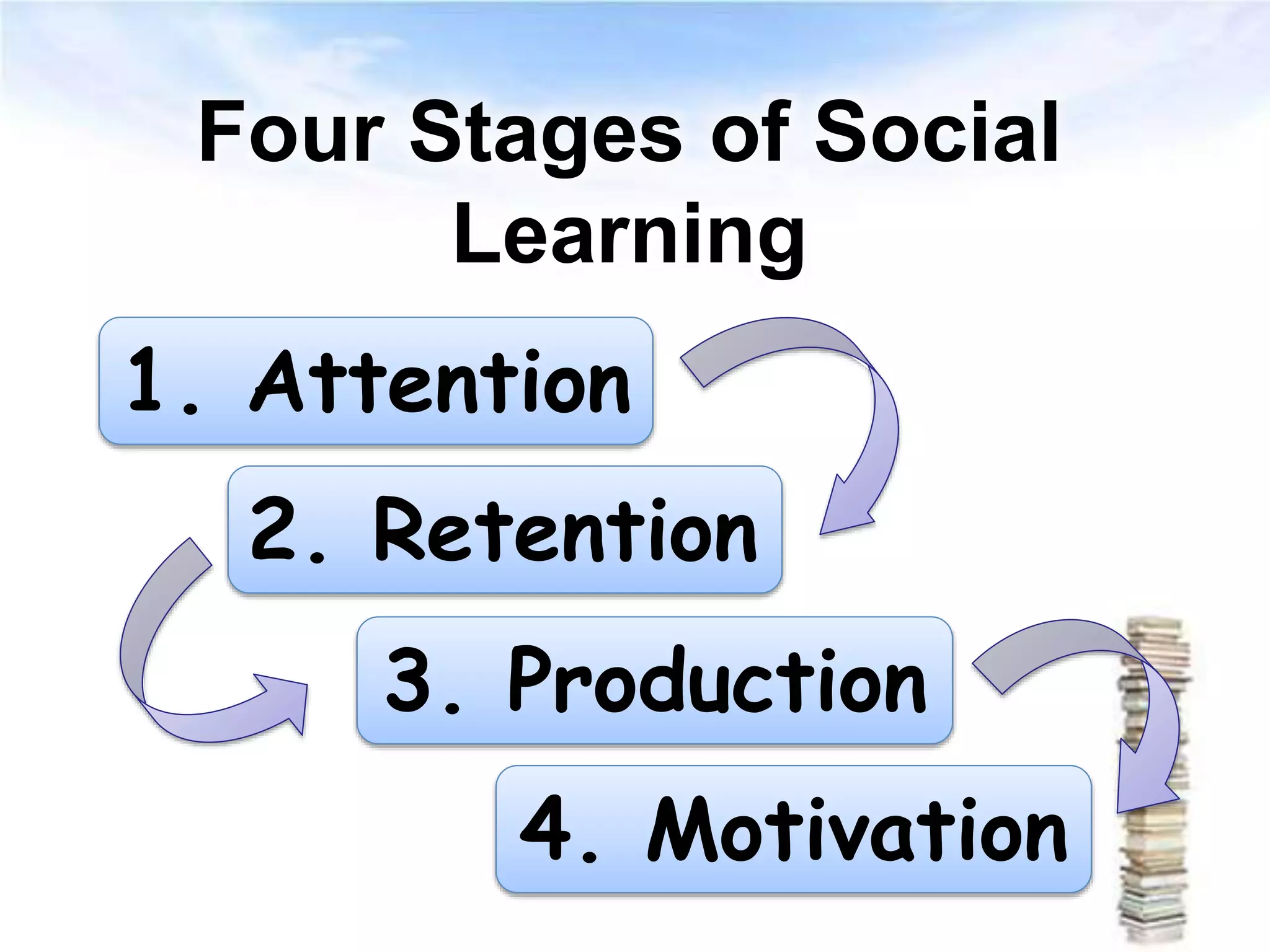 Four Stages of Social Learning

1. Attention

2. Retention

3. Production

4. Motivation